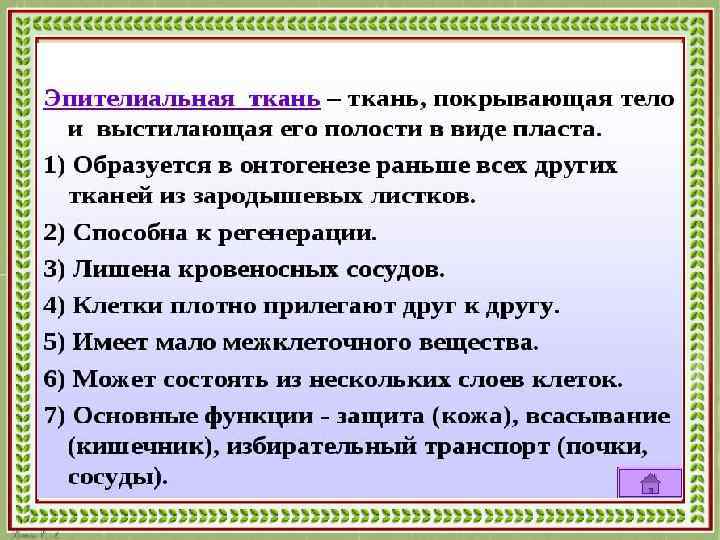 Эпителиальная ткань – ткань, покрывающая тело и выстилающая его полости в виде пласта.

1) Образуется в онтогенезе раньше всех других тканей из зародышевых листков.

2) Способна к регенерации.

3) Лишена кровеносных сосудов.

4) Клетки плотно прилегают друг к другу.

5) Имеет мало межклеточного вещества.

6) Может состоять из нескольких слоев клеток.

7) Основные функции - защита (кожа), всасывание (кишечник), избирательный транспорт (почки, сосуды).